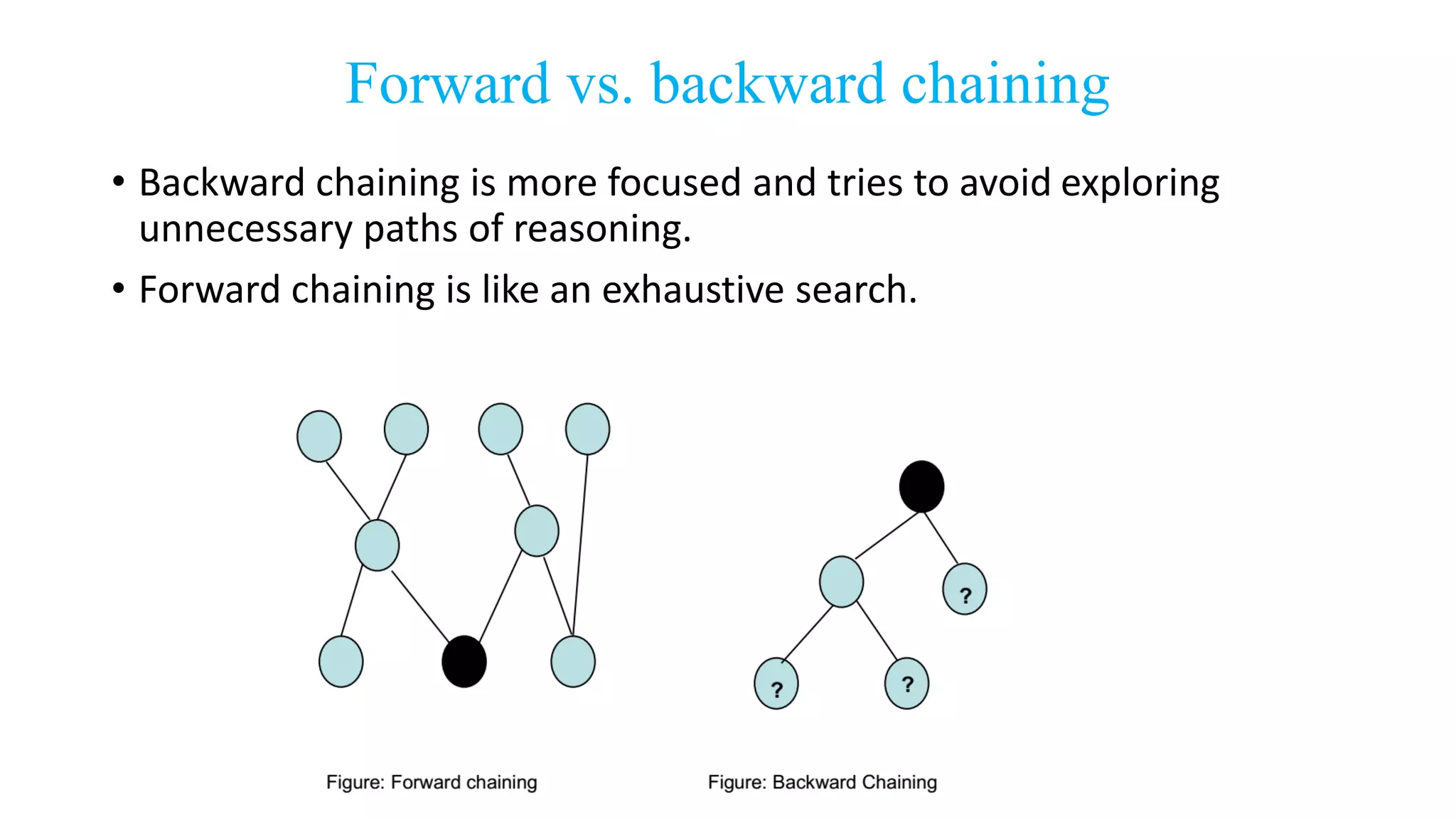 Forward vs. backward chaining

• Backward chaining is more focused and tries to avoid exploring unnecessary paths of reasoning.

• Forward chaining is like an exhaustive search.

?

?

?

Figure: Forward chaining

Figure: Backward Chaining